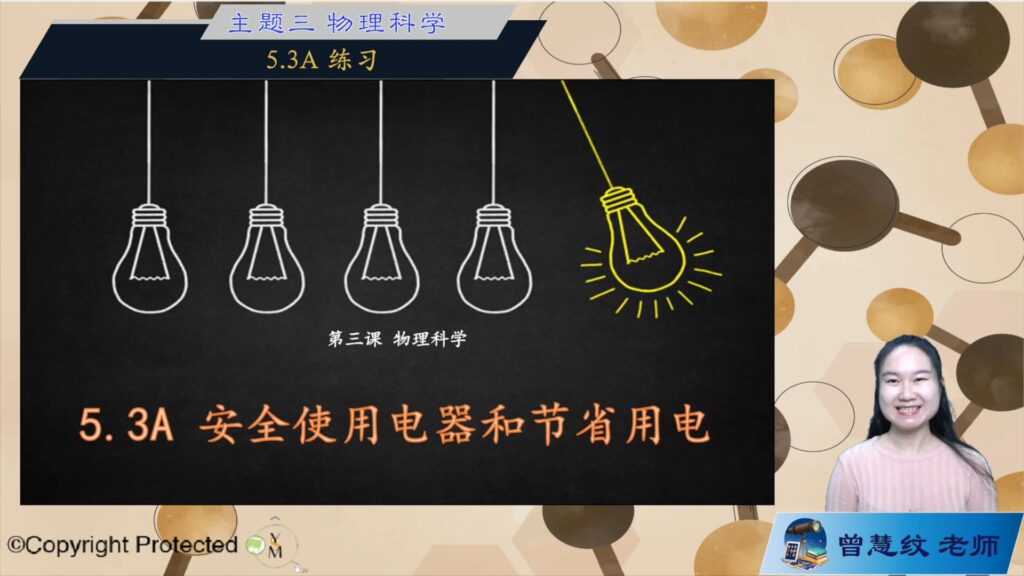 主题三 物理科学

5.3A 练习

第三课 物理科学

5.3A 安全使用电器和节省用电

©Copyright Protected

曾慧纹 老师